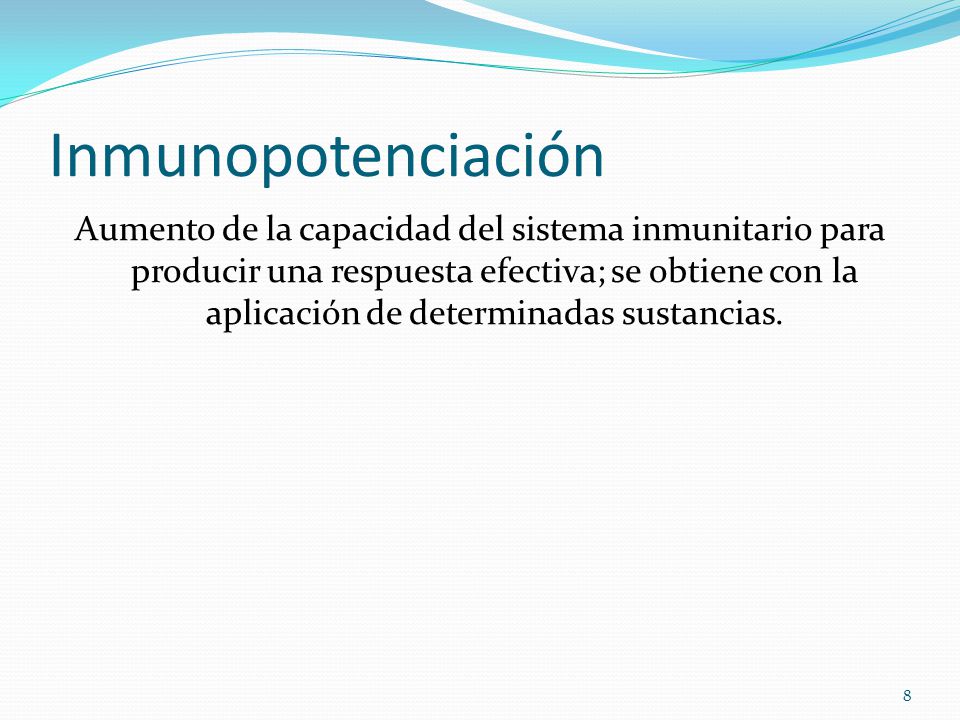 Inmunopotenciación

Aumento de la capacidad del sistema inmunitario para producir una respuesta efectiva; se obtiene con la aplicación de determinadas sustancias.

8